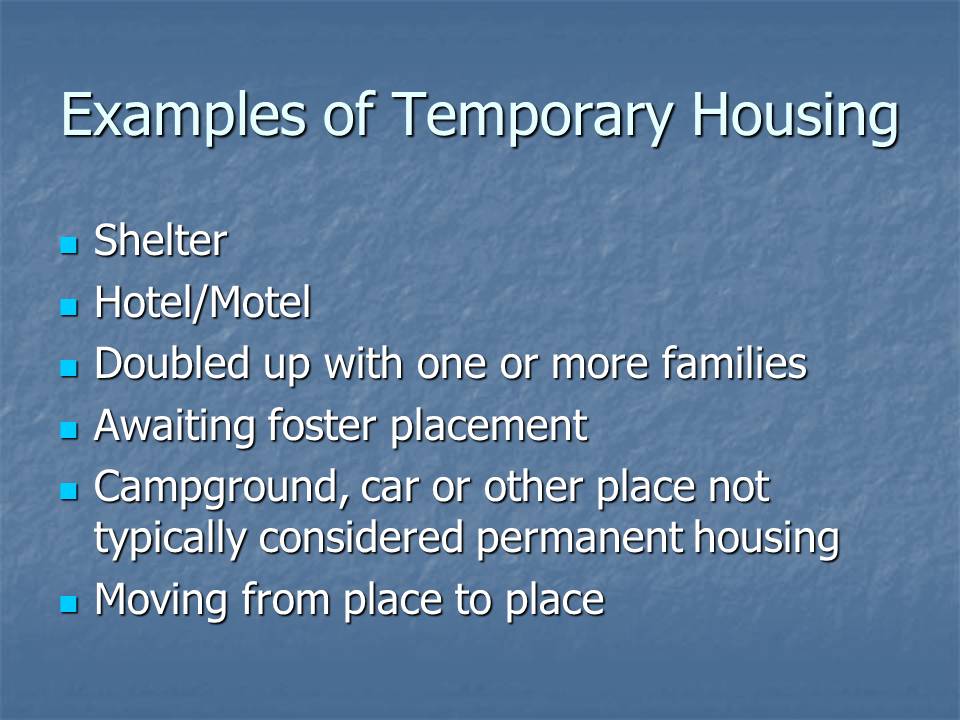 Examples of Temporary Housing

- Shelter
- Hotel/Motel
- Doubled up with one or more families
- Awaiting foster placement
- Campground, car or other place not typically considered permanent housing
- Moving from place to place